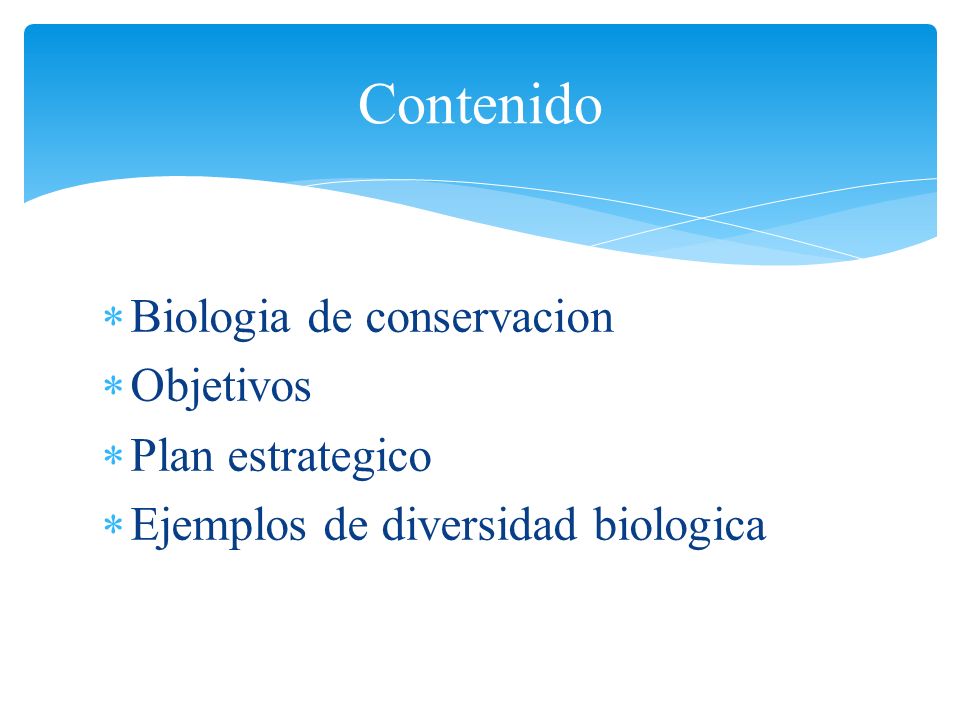 Contenido

* Biologia de conservacion
* Objetivos
* Plan estrategico
* Ejemplos de diversidad biologica